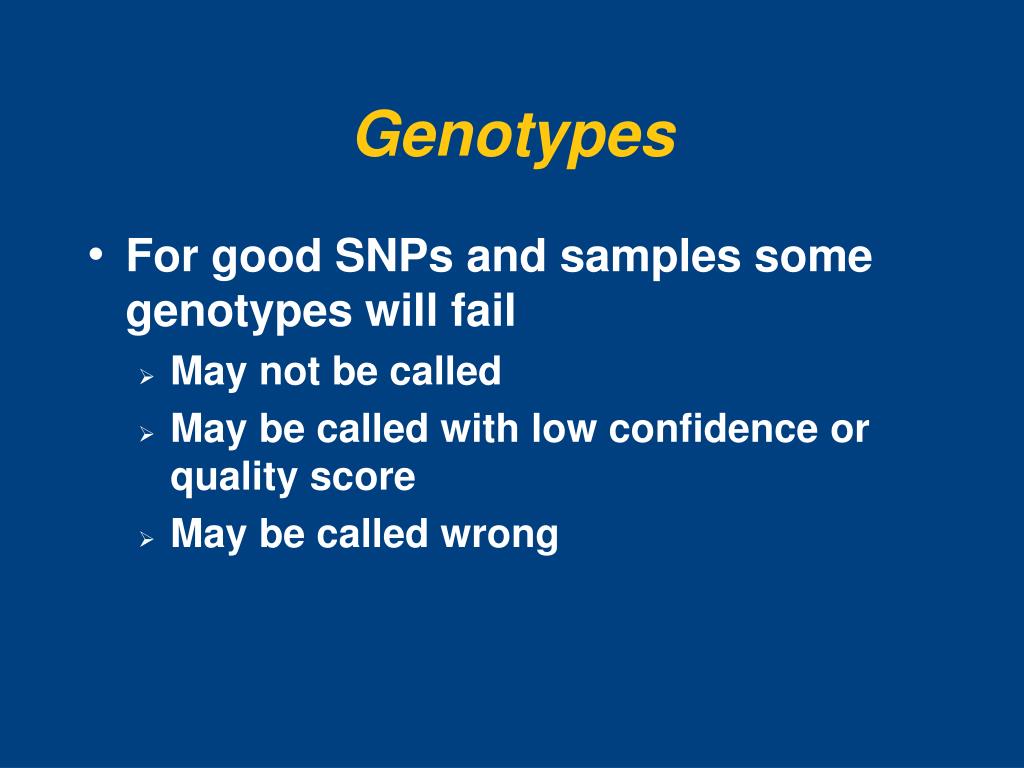 Genotypes

• For good SNPs and samples some genotypes will fail
  ➢ May not be called
  ➢ May be called with low confidence or quality score
  ➢ May be called wrong